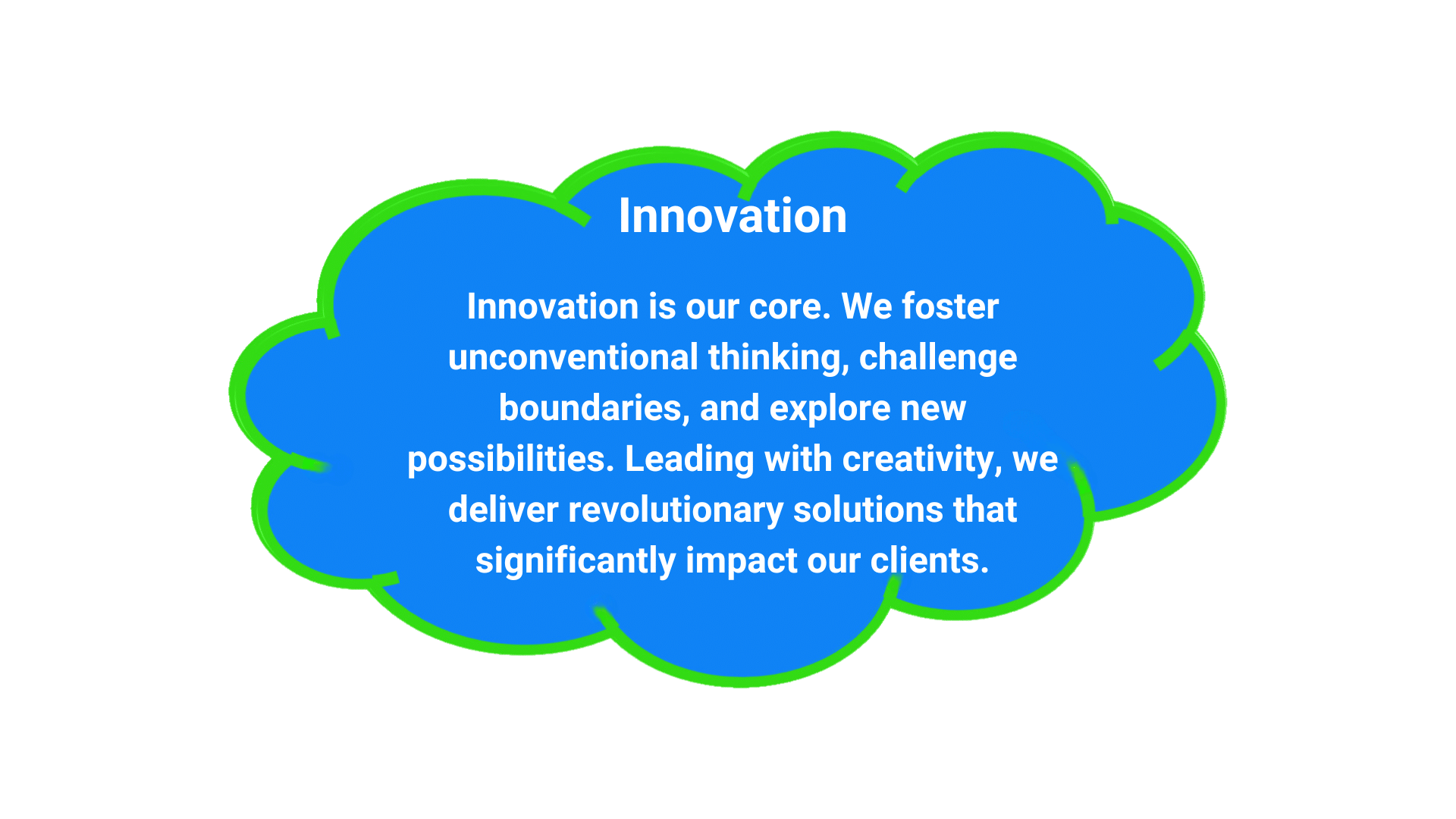 Innovation

Innovation is our core. We foster unconventional thinking, challenge boundaries, and explore new possibilities. Leading with creativity, we deliver revolutionary solutions that significantly impact our clients.